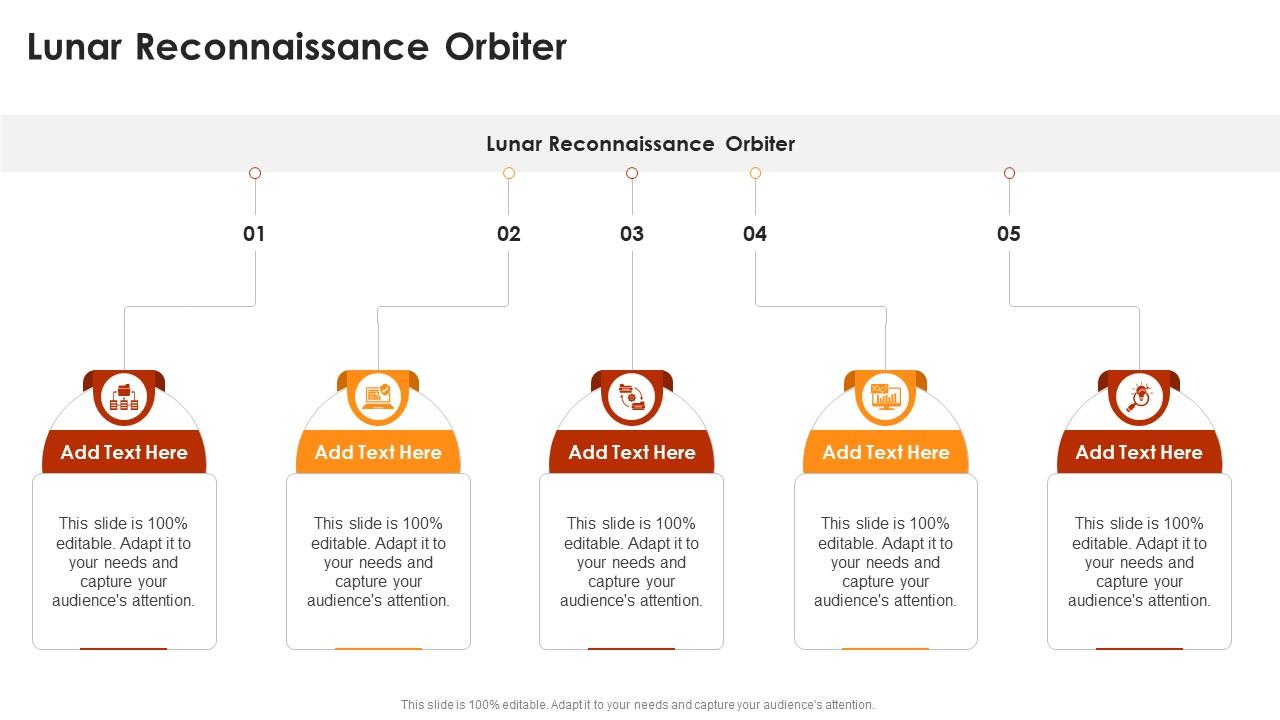 Lunar Reconnaissance Orbiter

Lunar Reconnaissance Orbiter

01

02

03

04

05

Add Text Here

This slide is 100% editable. Adapt it to your needs and capture your audience's attention.

Add Text Here

This slide is 100% editable. Adapt it to your needs and capture your audience's attention.

Add Text Here

This slide is 100% editable. Adapt it to your needs and capture your audience's attention.

Add Text Here

This slide is 100% editable. Adapt it to your needs and capture your audience's attention.

Add Text Here

This slide is 100% editable. Adapt it to your needs and capture your audience's attention.

This slide is 100% editable. Adapt it to your needs and capture your audience's attention.